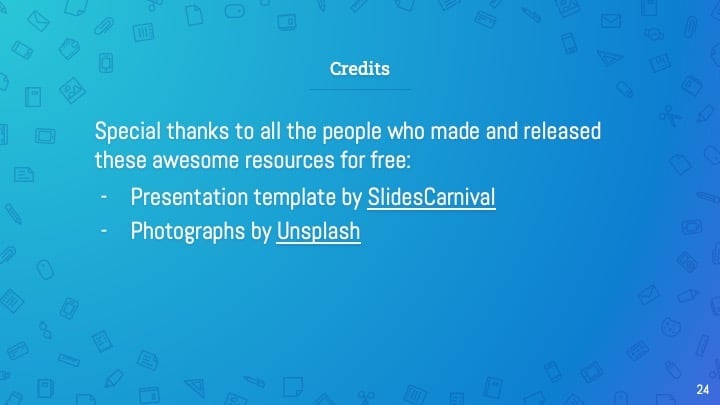 Credits

Special thanks to all the people who made and released these awesome resources for free:

- Presentation template by SlidesCarnival
- Photographs by Unsplash

24